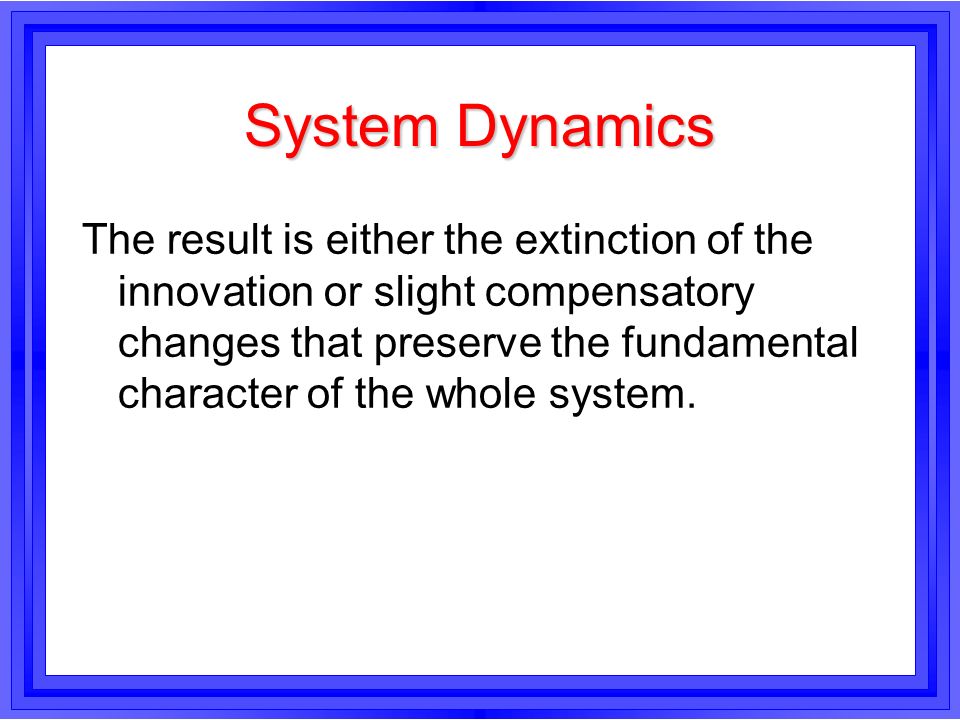 System Dynamics

The result is either the extinction of the innovation or slight compensatory changes that preserve the fundamental character of the whole system.